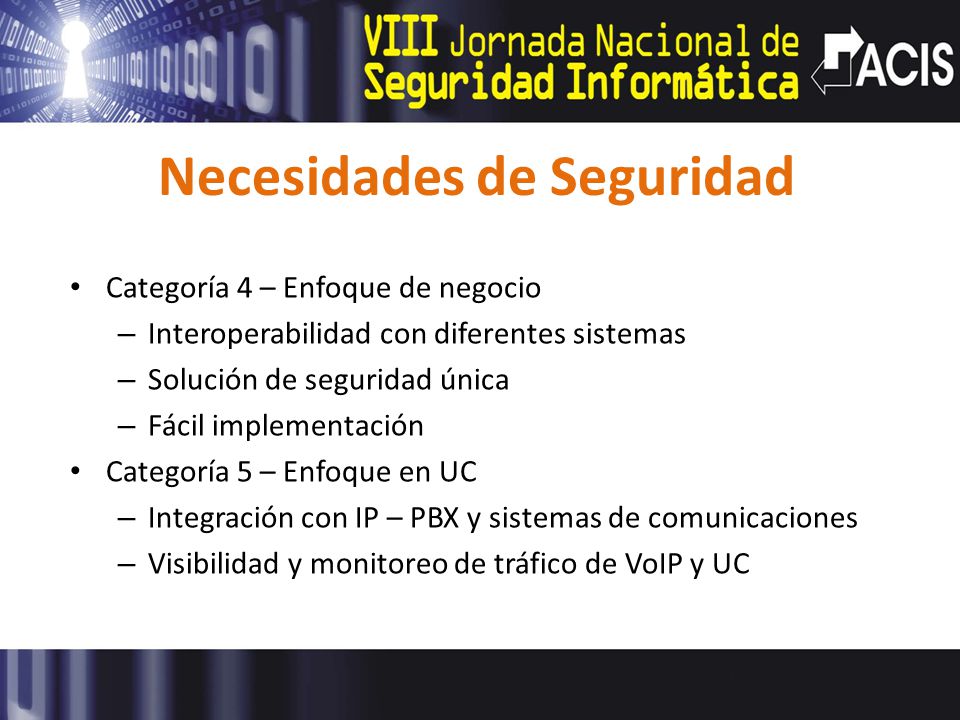 VIII Jornada Nacional de Seguridad Informática

ACIS

Necesidades de Seguridad

• Categoría 4 – Enfoque de negocio
  – Interoperabilidad con diferentes sistemas
  – Solución de seguridad única
  – Fácil implementación
• Categoría 5 – Enfoque en UC
  – Integración con IP – PBX y sistemas de comunicaciones
  – Visibilidad y monitoreo de tráfico de VoIP y UC